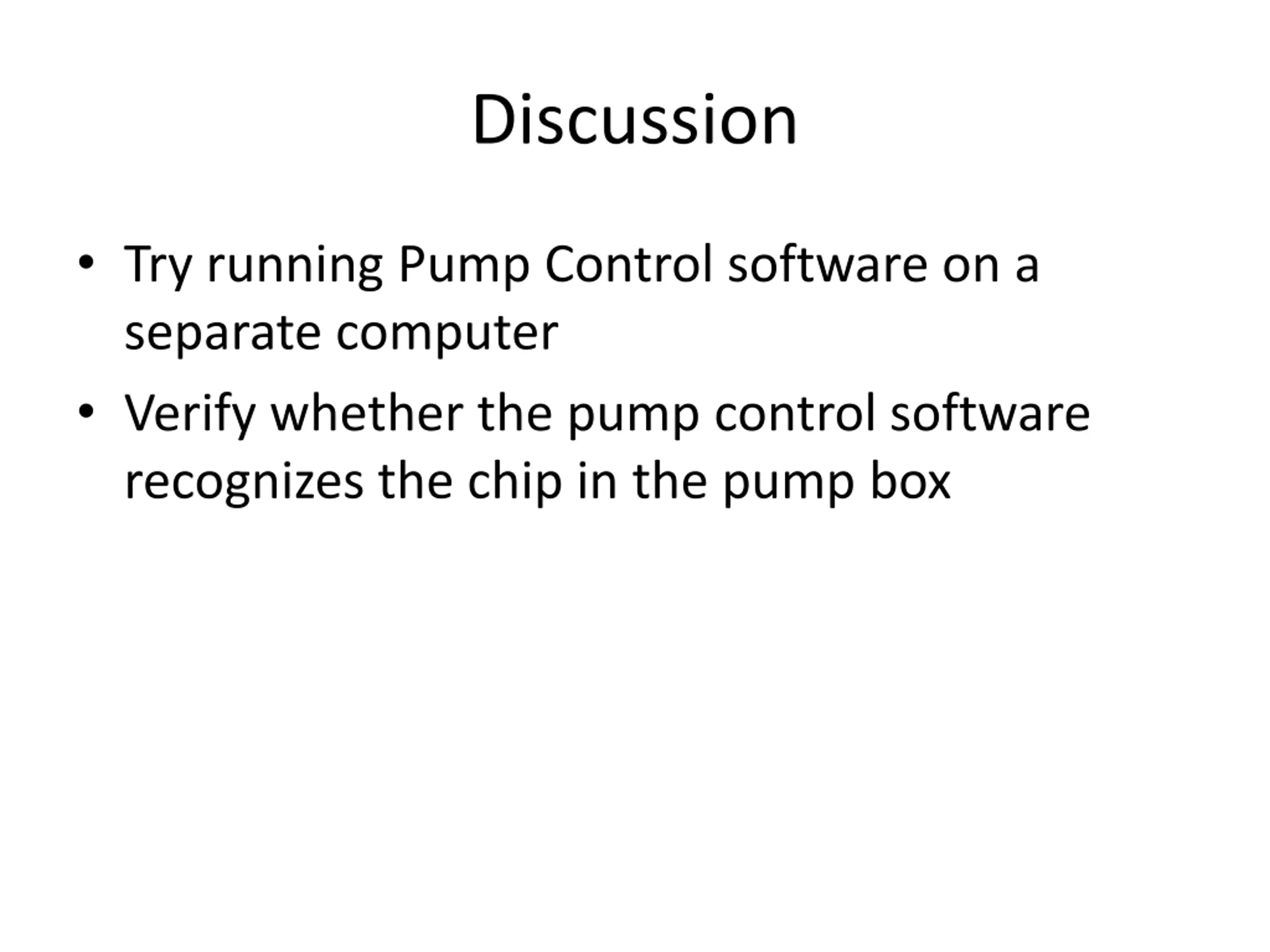 Discussion

• Try running Pump Control software on a separate computer
• Verify whether the pump control software recognizes the chip in the pump box